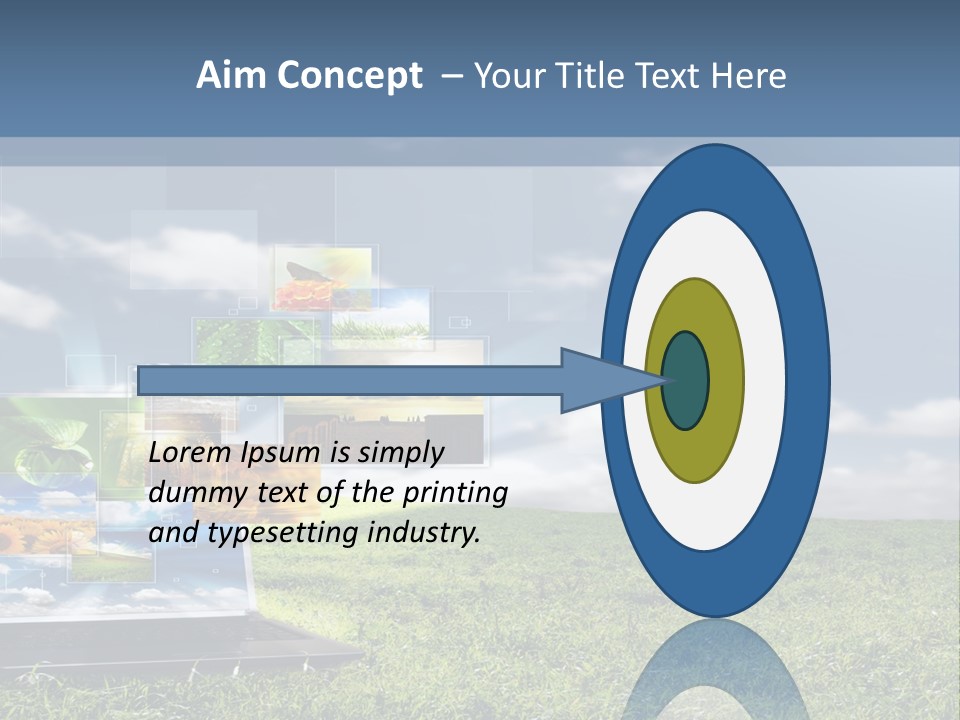 Aim Concept – Your Title Text Here

Lorem Ipsum is simply dummy text of the printing and typesetting industry.